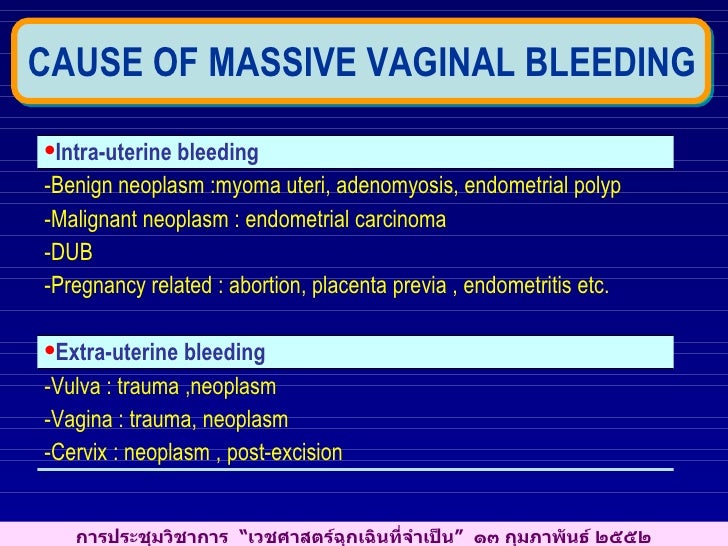 CAUSE OF MASSIVE VAGINAL BLEEDING

•Intra-uterine bleeding
-Benign neoplasm :myoma uteri, adenomyosis, endometrial polyp
-Malignant neoplasm : endometrial carcinoma
-DUB
-Pregnancy related : abortion, placenta previa , endometritis etc.

•Extra-uterine bleeding
-Vulva : trauma ,neoplasm
-Vagina : trauma, neoplasm
-Cervix : neoplasm , post-excision

การประชุมวิชาการ "เวชศาสตร์ฉุกเฉินที่จำเป็น" ๑๓ กุมภาพันธ์ ๒๕๕๒